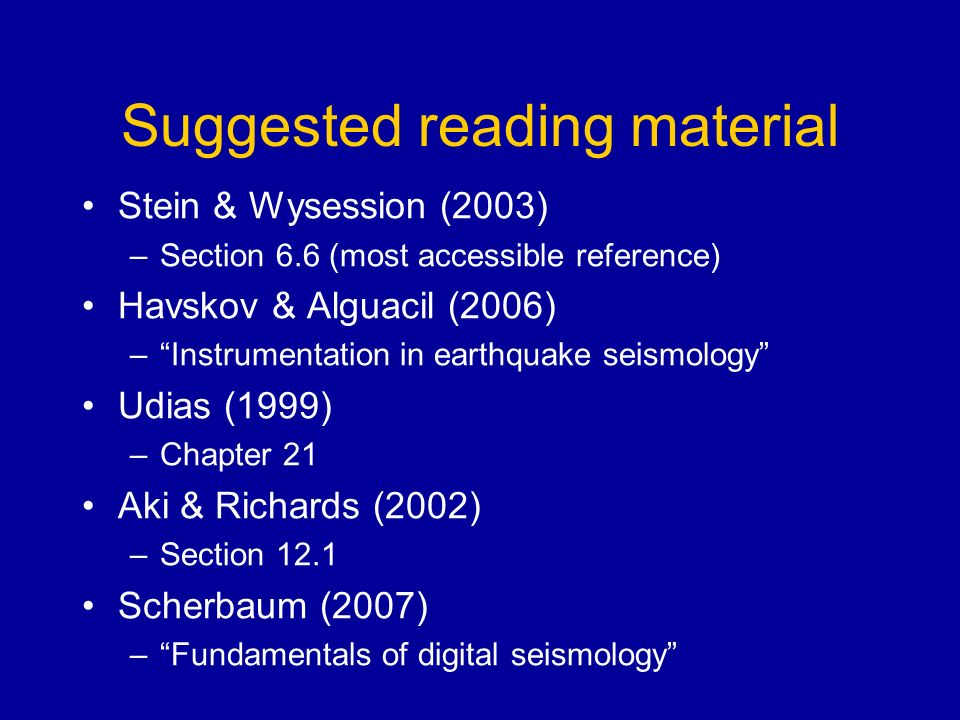 Suggested reading material

• Stein & Wysession (2003)
  – Section 6.6 (most accessible reference)
• Havskov & Alguacil (2006)
  – “Instrumentation in earthquake seismology”
• Udias (1999)
  – Chapter 21
• Aki & Richards (2002)
  – Section 12.1
• Scherbaum (2007)
  – “Fundamentals of digital seismology”